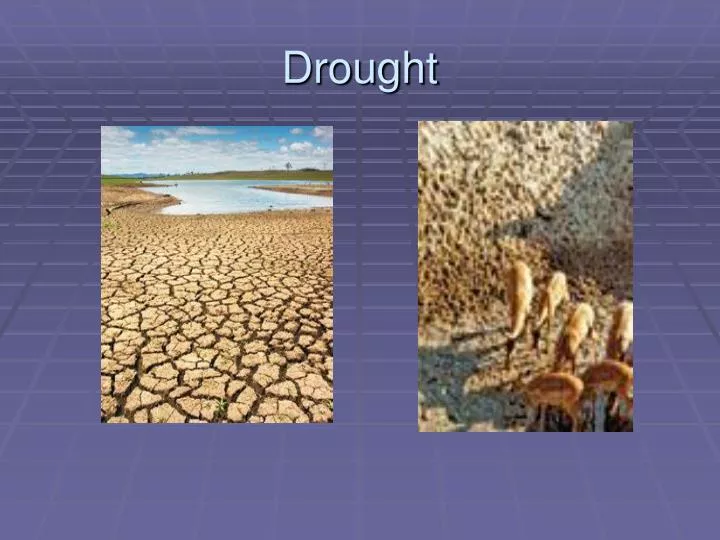 Drought